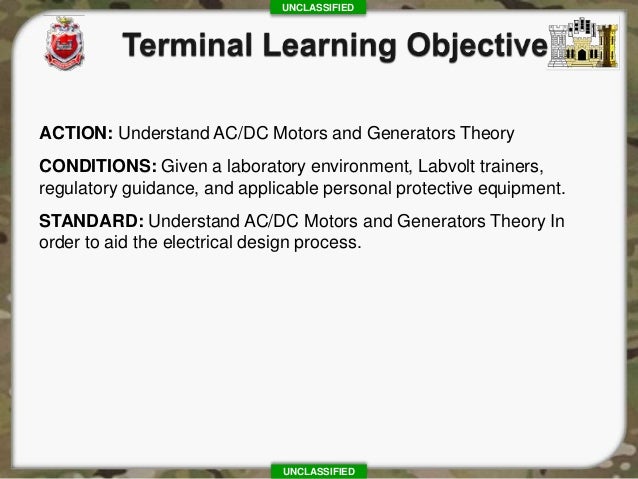 UNCLASSIFIED

Terminal Learning Objective

ACTION: Understand AC/DC Motors and Generators Theory

CONDITIONS: Given a laboratory environment, Labvolt trainers, regulatory guidance, and applicable personal protective equipment.

STANDARD: Understand AC/DC Motors and Generators Theory In order to aid the electrical design process.

UNCLASSIFIED